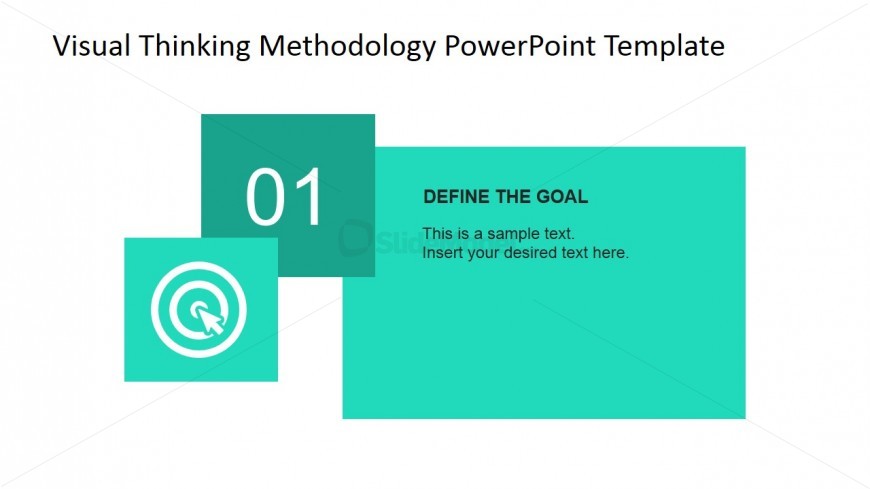 Visual Thinking Methodology PowerPoint Template

01

DEFINE THE GOAL

This is a sample text.
Insert your desired text here.